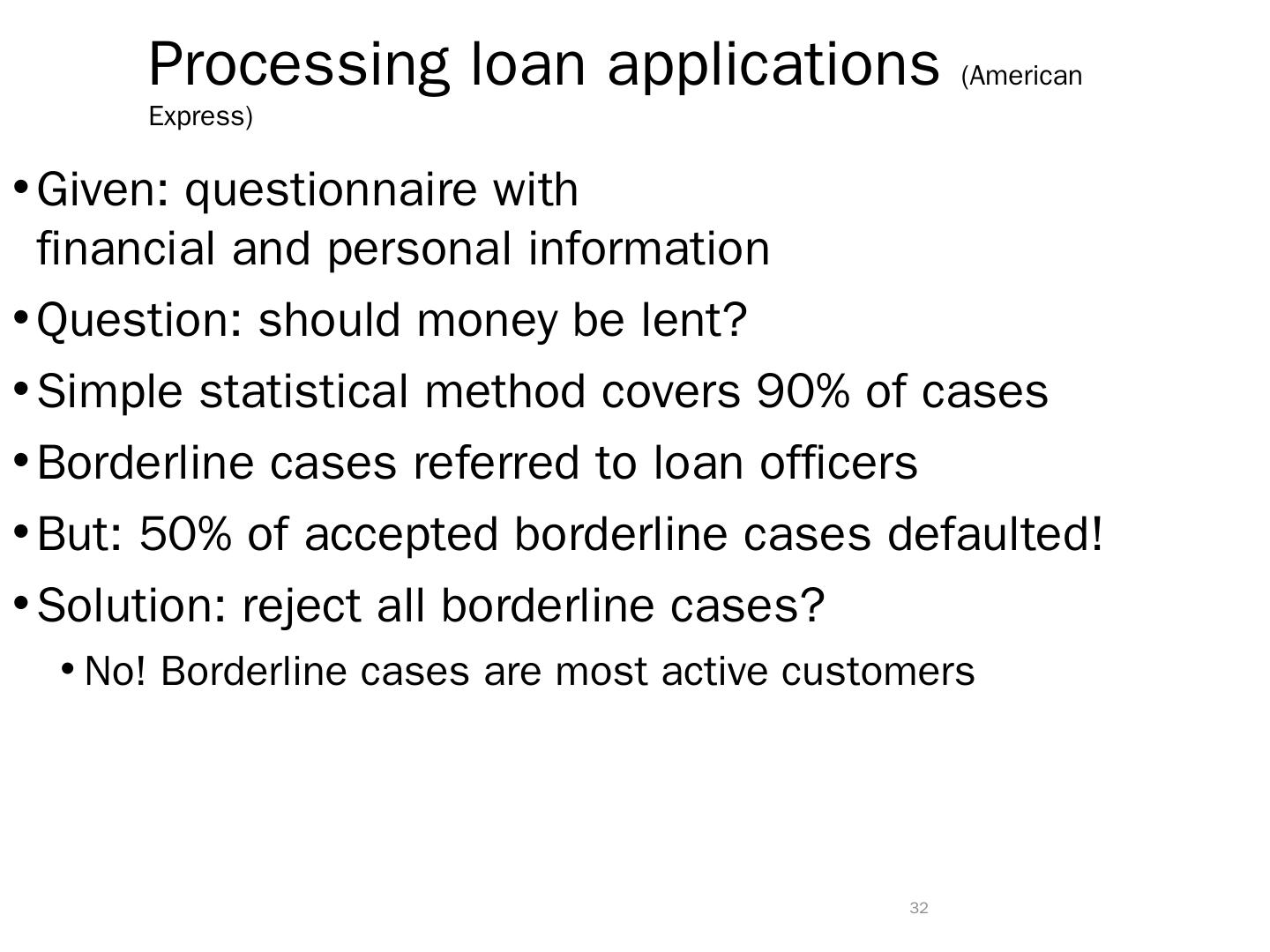 Processing loan applications (American Express)

• Given: questionnaire with financial and personal information

• Question: should money be lent?

• Simple statistical method covers 90% of cases

• Borderline cases referred to loan officers

• But: 50% of accepted borderline cases defaulted!

• Solution: reject all borderline cases?

  • No! Borderline cases are most active customers

32